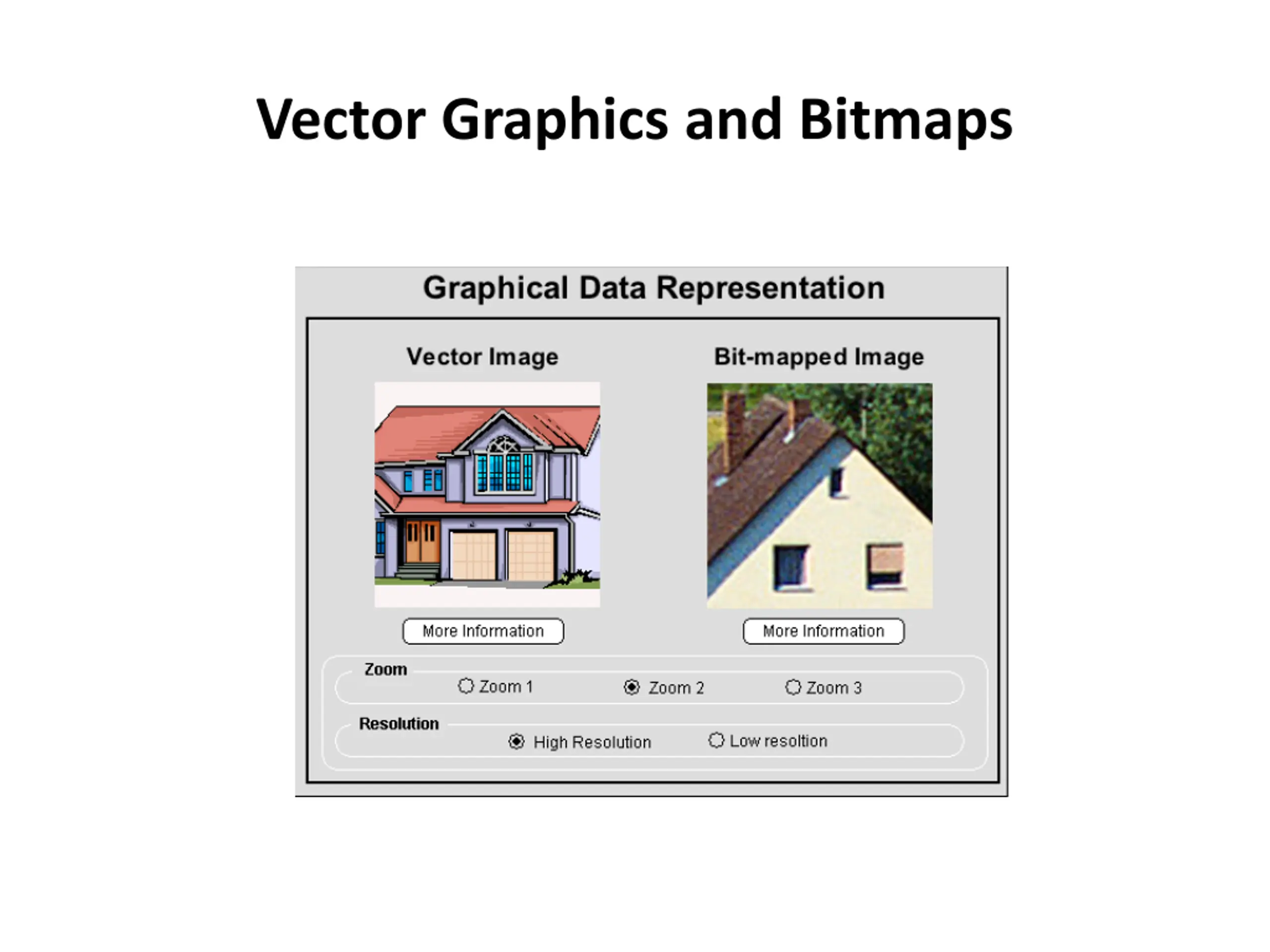 Vector Graphics and Bitmaps

Graphical Data Representation

Vector Image

Bit-mapped Image

More Information

More Information

Zoom

Zoom 1

Zoom 2

Zoom 3

Resolution

High Resolution

Low resoltion